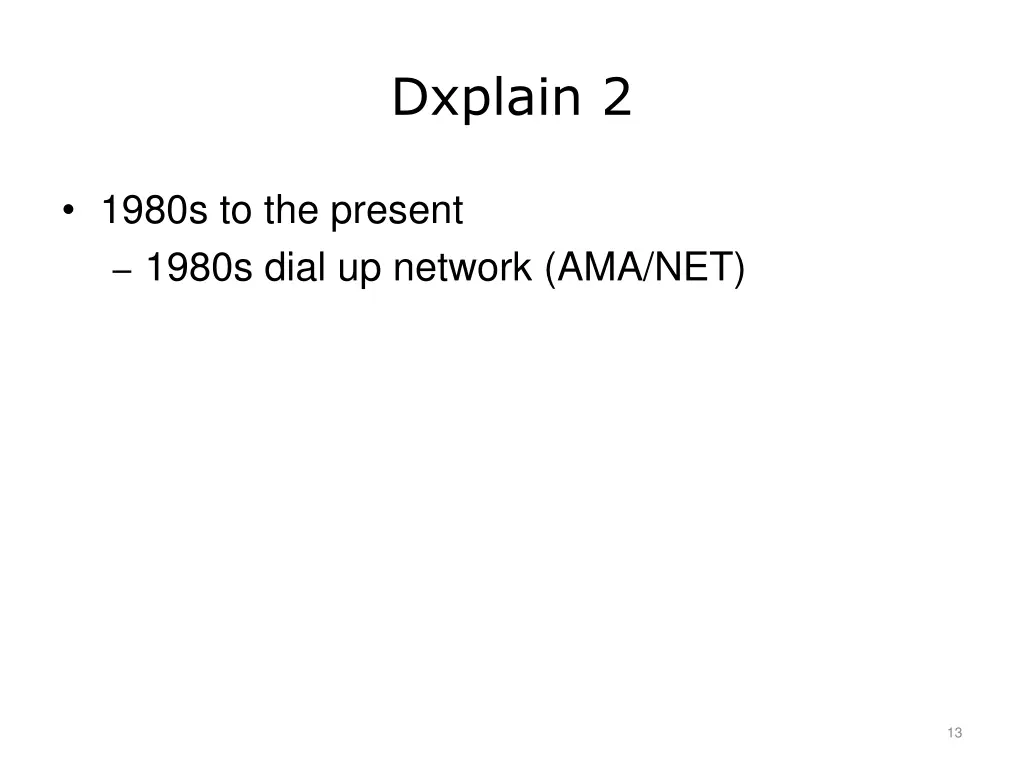 Dxplain 2

• 1980s to the present
– 1980s dial up network (AMA/NET)

13